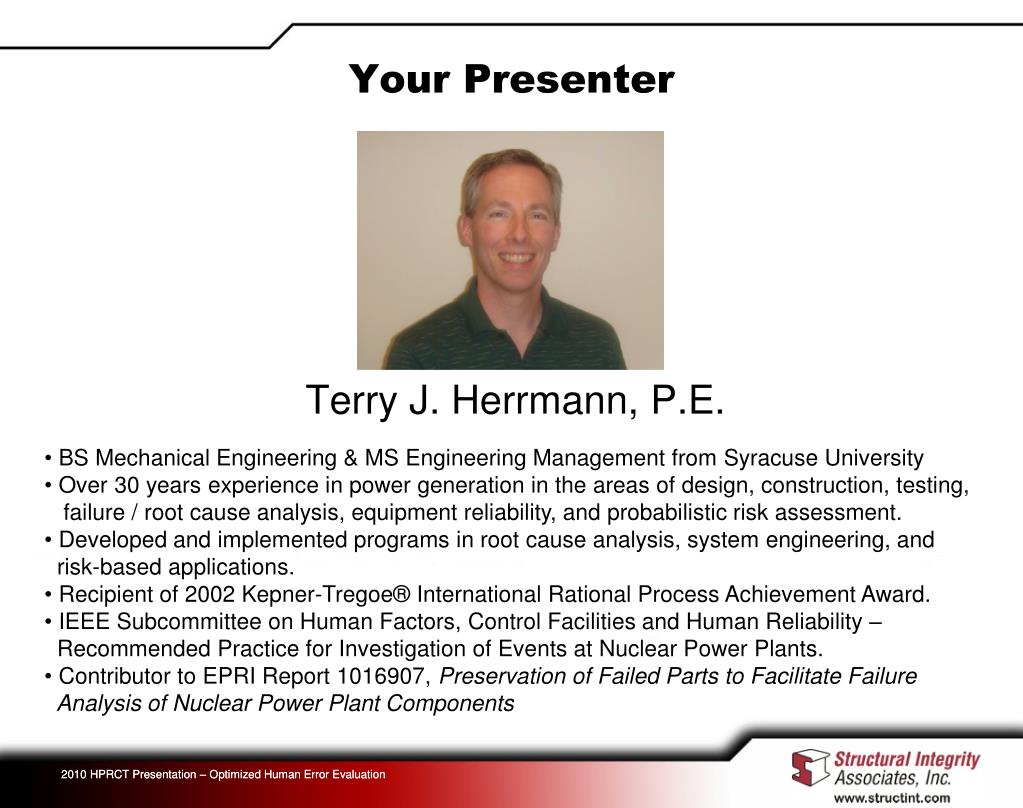 Your Presenter

Terry J. Herrmann, P.E.

• BS Mechanical Engineering & MS Engineering Management from Syracuse University
• Over 30 years experience in power generation in the areas of design, construction, testing, failure / root cause analysis, equipment reliability, and probabilistic risk assessment.
• Developed and implemented programs in root cause analysis, system engineering, and risk-based applications.
• Recipient of 2002 Kepner-Tregoe® International Rational Process Achievement Award.
• IEEE Subcommittee on Human Factors, Control Facilities and Human Reliability – Recommended Practice for Investigation of Events at Nuclear Power Plants.
• Contributor to EPRI Report 1016907, Preservation of Failed Parts to Facilitate Failure Analysis of Nuclear Power Plant Components

2010 HPRCT Presentation – Optimized Human Error Evaluation

Structural Integrity Associates, Inc.
www.structint.com